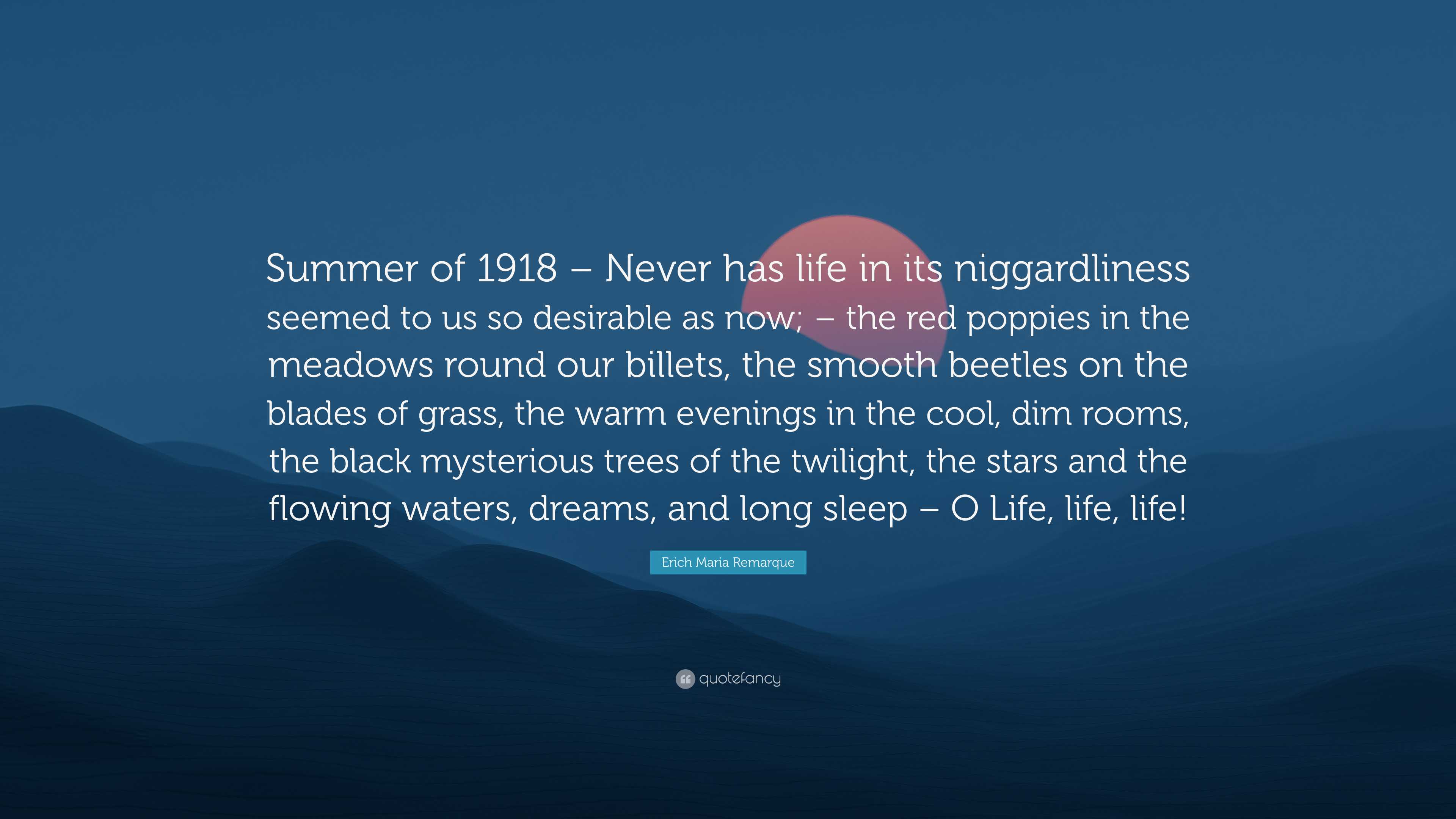 Summer of 1918 – Never has life in its niggardliness seemed to us so desirable as now; – the red poppies in the meadows round our billets, the smooth beetles on the blades of grass, the warm evenings in the cool, dim rooms, the black mysterious trees of the twilight, the stars and the flowing waters, dreams, and long sleep – O Life, life, life!

Erich Maria Remarque

quotefancy